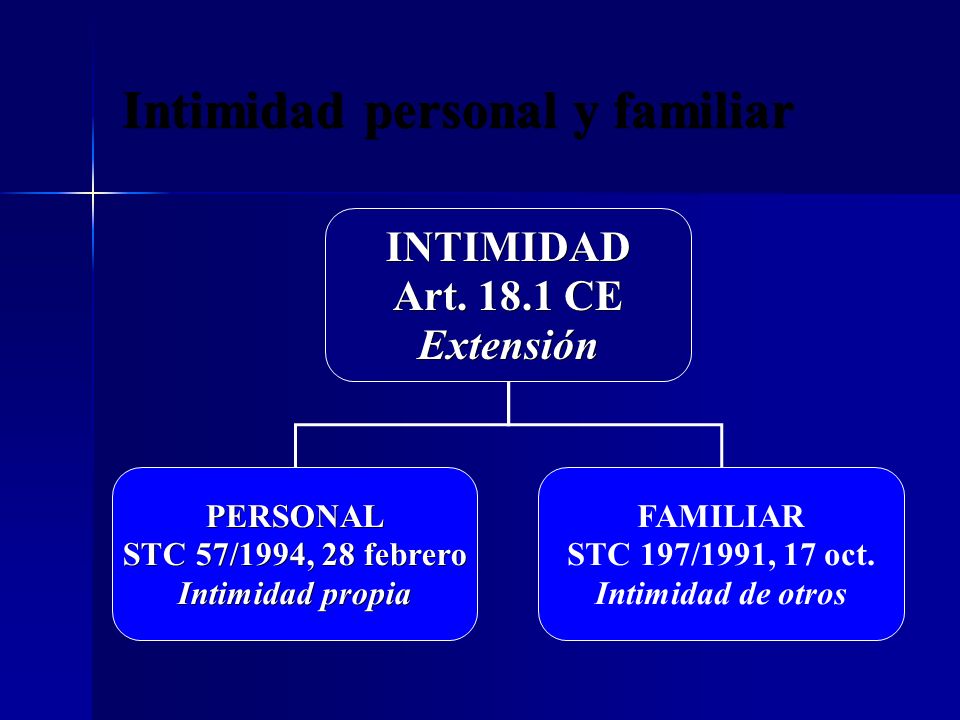 Intimidad personal y familiar

INTIMIDAD
Art. 18.1 CE
Extensión

PERSONAL
STC 57/1994, 28 febrero
Intimidad propia

FAMILIAR
STC 197/1991, 17 oct.
Intimidad de otros